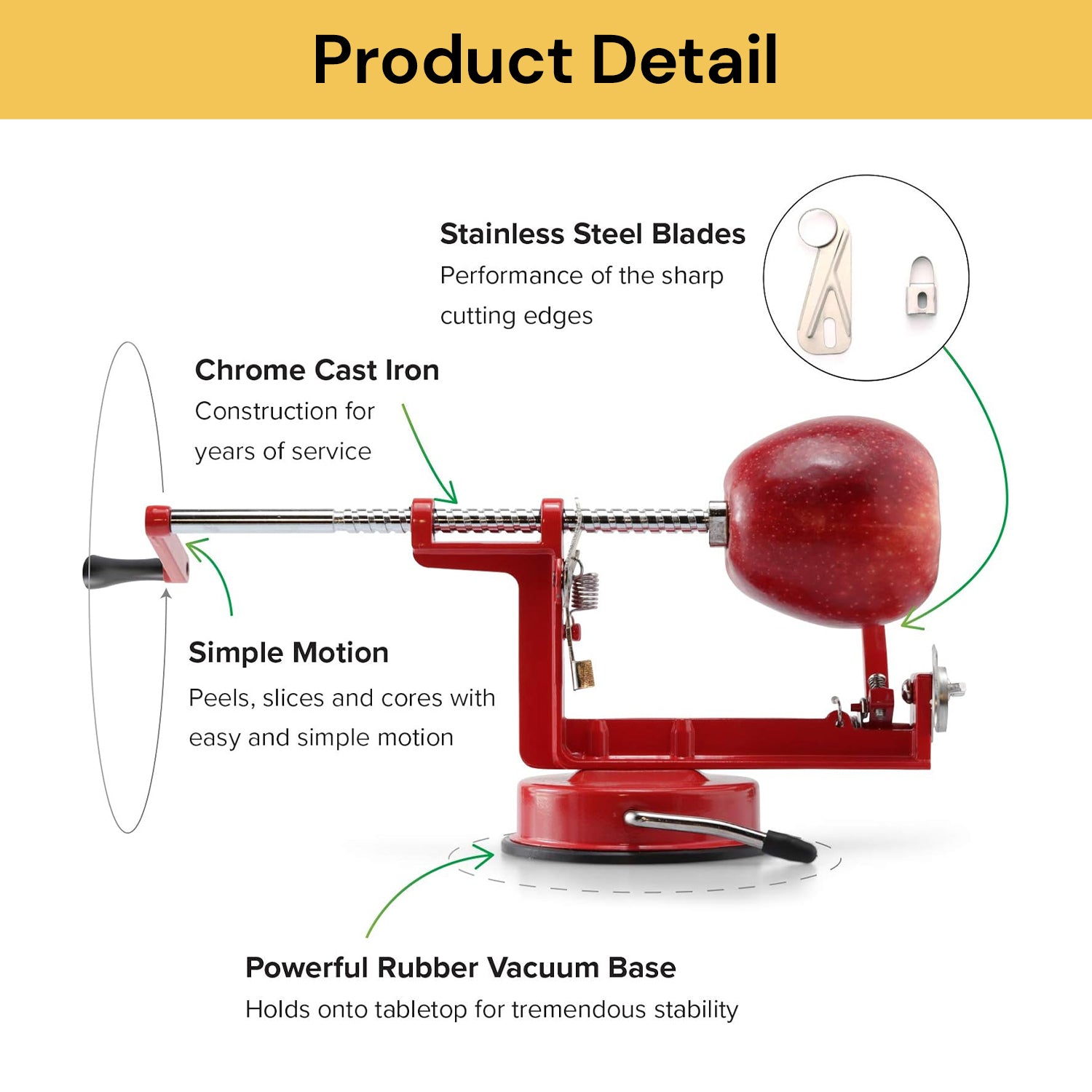 Product Detail

Stainless Steel Blades
Performance of the sharp cutting edges

Chrome Cast Iron
Construction for years of service

Simple Motion
Peels, slices and cores with easy and simple motion

Powerful Rubber Vacuum Base
Holds onto tabletop for tremendous stability